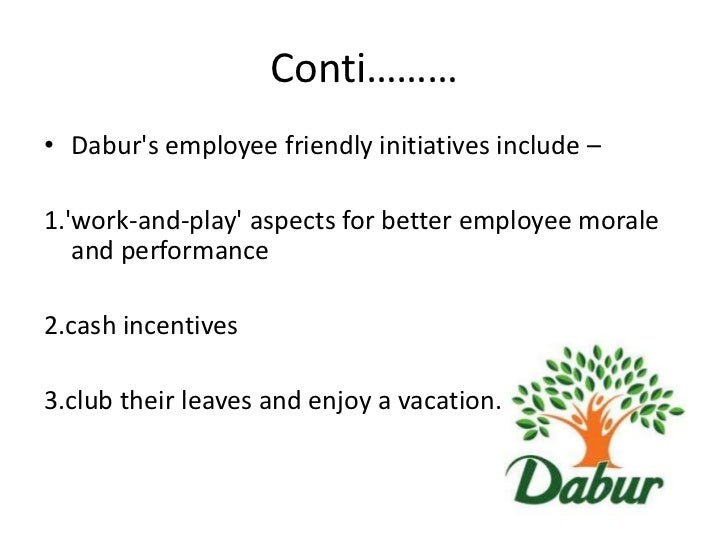 Conti………

• Dabur's employee friendly initiatives include –

1.'work-and-play' aspects for better employee morale and performance

2.cash incentives

3.club their leaves and enjoy a vacation.

Dabur